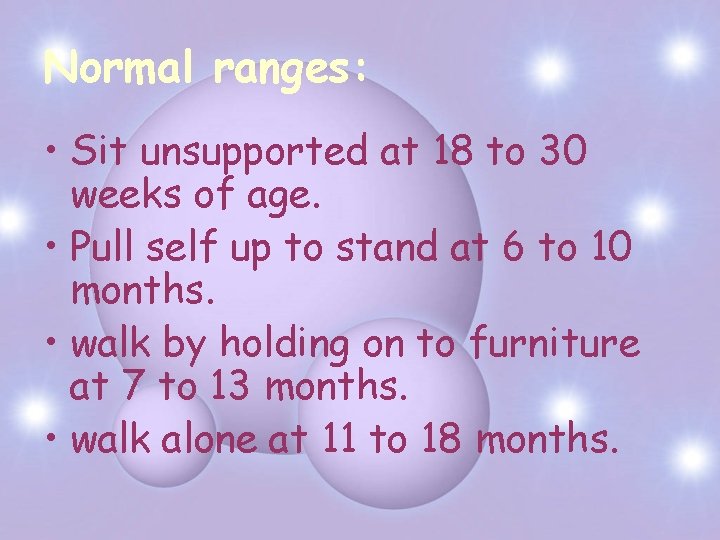 Normal ranges:

• Sit unsupported at 18 to 30 weeks of age.
• Pull self up to stand at 6 to 10 months.
• walk by holding on to furniture at 7 to 13 months.
• walk alone at 11 to 18 months.